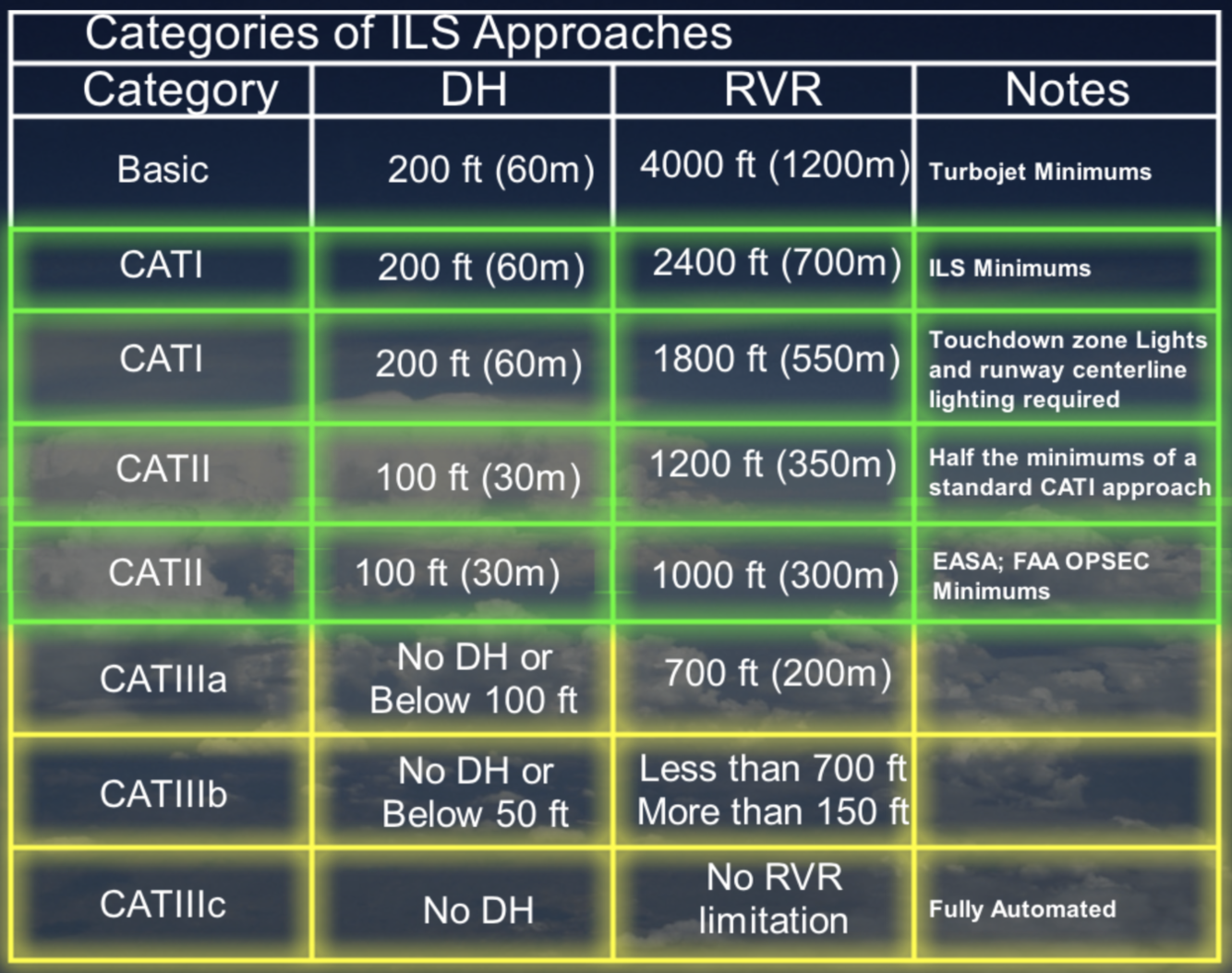 Categories of ILS Approaches

| Category | DH | RVR | Notes |
|---|---|---|---|
| Basic | 200 ft (60m) | 4000 ft (1200m) | Turbojet Minimums |
| CATI | 200 ft (60m) | 2400 ft (700m) | ILS Minimums |
| CATI | 200 ft (60m) | 1800 ft (550m) | Touchdown zone Lights and runway centerline lighting required |
| CATII | 100 ft (30m) | 1200 ft (350m) | Half the minimums of a standard CATI approach |
| CATII | 100 ft (30m) | 1000 ft (300m) | EASA; FAA OPSEC Minimums |
| CATIIIa | No DH or Below 100 ft | 700 ft (200m) | |
| CATIIIb | No DH or Below 50 ft | Less than 700 ft More than 150 ft | |
| CATIIIc | No DH | No RVR limitation | Fully Automated |